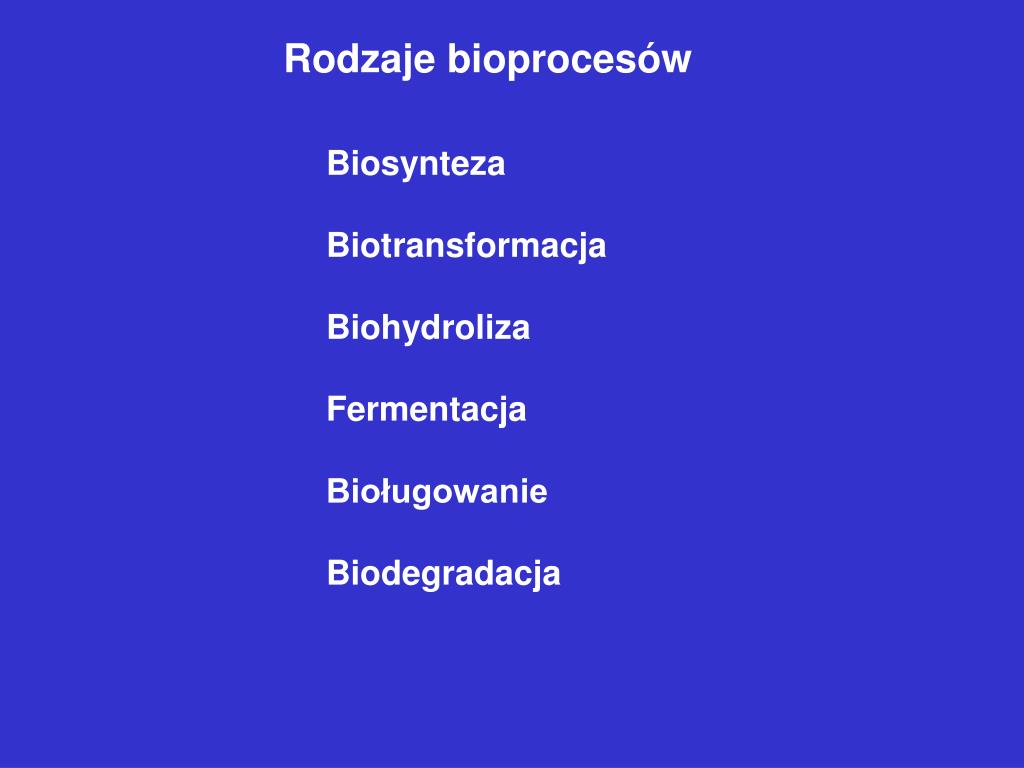 Rodzaje bioprocesów

Biosynteza

Biotransformacja

Biohydroliza

Fermentacja

Bioługowanie

Biodegradacja